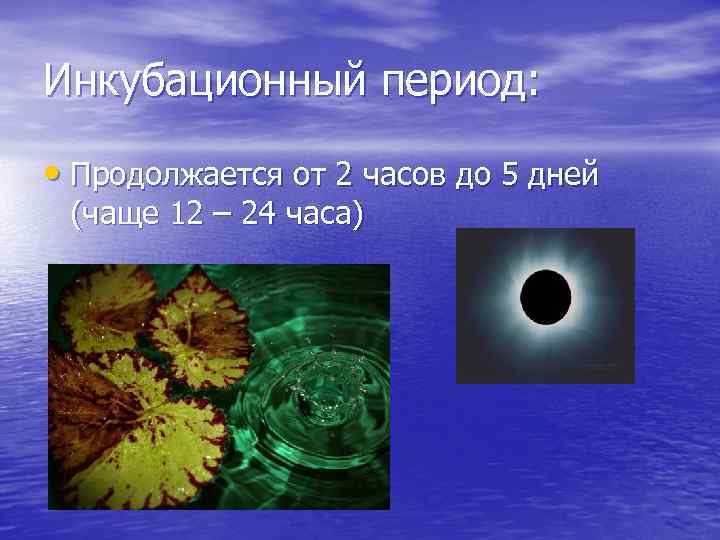 Инкубационный период:

• Продолжается от 2 часов до 5 дней (чаще 12 – 24 часа)